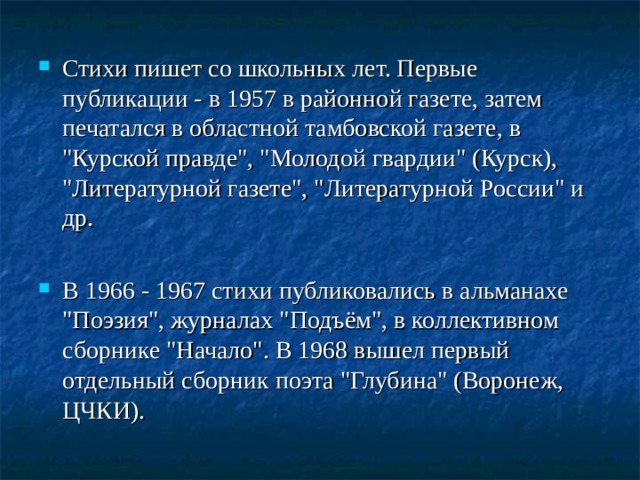 Стихи пишет со школьных лет. Первые публикации - в 1957 в районной газете, затем печатался в областной тамбовской газете, в "Курской правде", "Молодой гвардии" (Курск), "Литературной газете", "Литературной России" и др.

В 1966 - 1967 стихи публиковались в альманахе "Поэзия", журналах "Подъём", в коллективном сборнике "Начало". В 1968 вышел первый отдельный сборник поэта "Глубина" (Воронеж, ЦЧКИ).